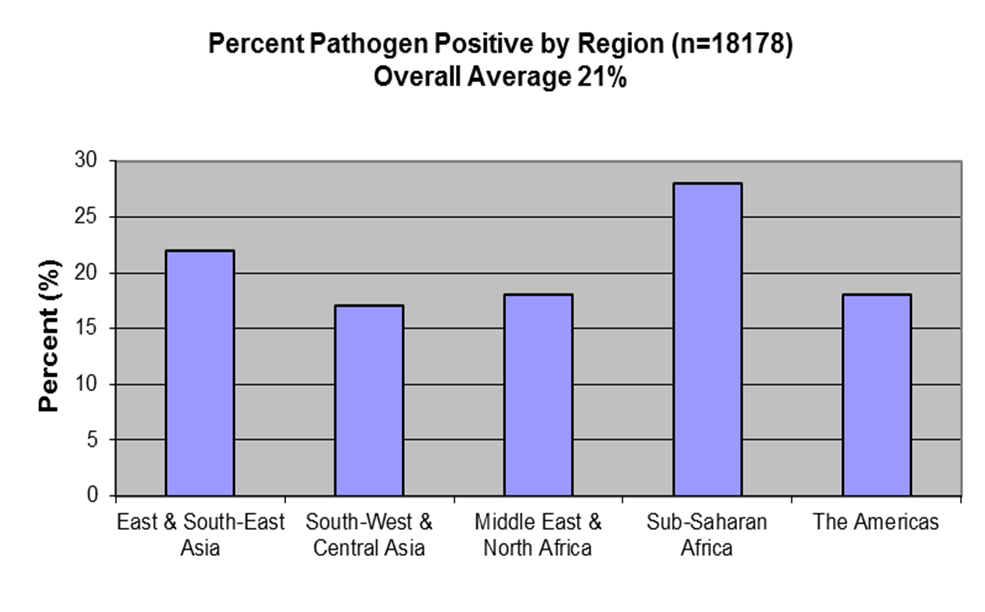 Percent Pathogen Positive by Region (n=18178)
Overall Average 21%

Percent (%)

30
25
20
15
10
5
0

East & South-East Asia
South-West & Central Asia
Middle East & North Africa
Sub-Saharan Africa
The Americas